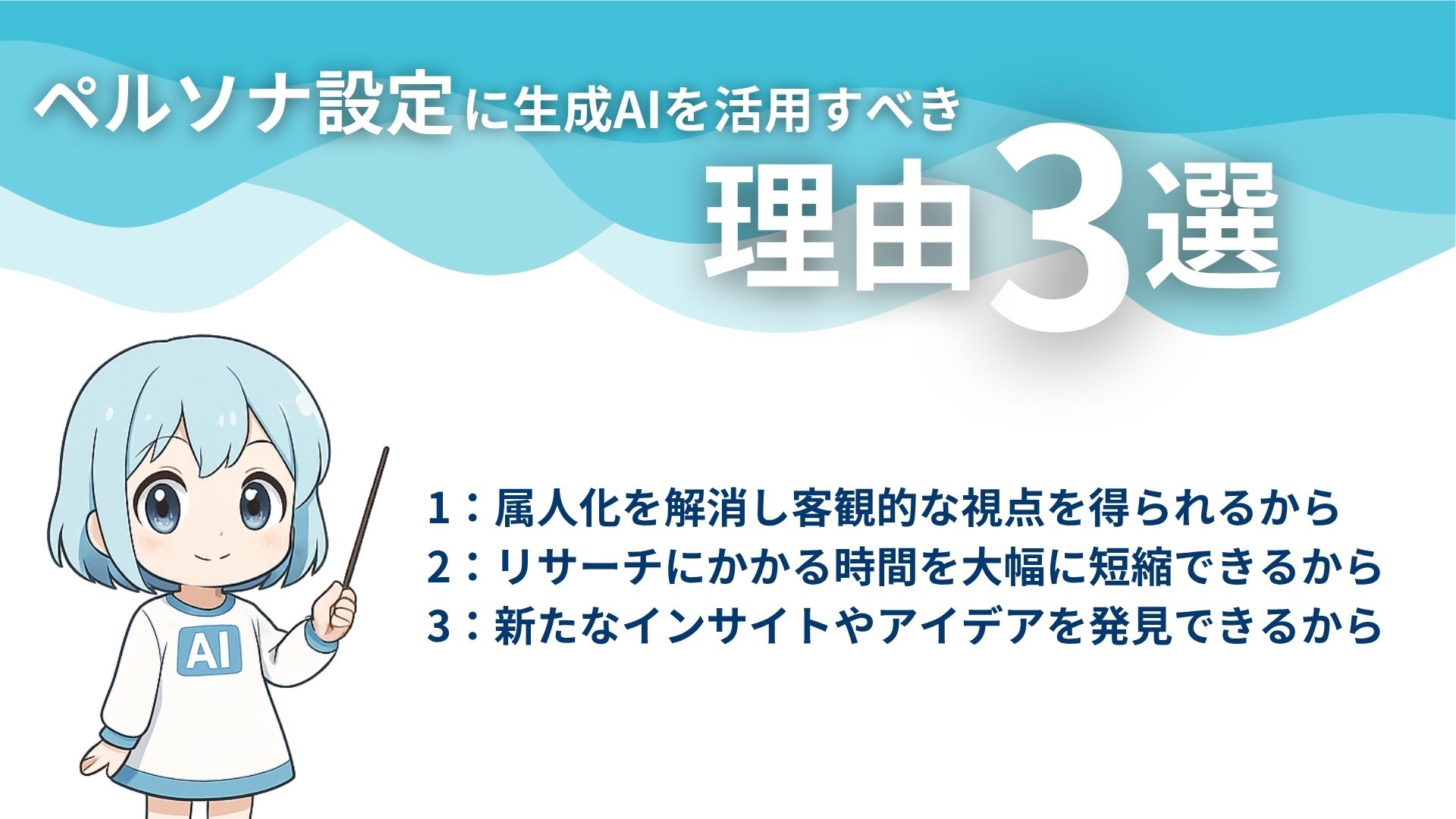 ペルソナ設定に生成AIを活用すべき

理由3選

AI

1：属人化を解消し客観的な視点を得られるから
2：リサーチにかかる時間を大幅に短縮できるから
3：新たなインサイトやアイデアを発見できるから